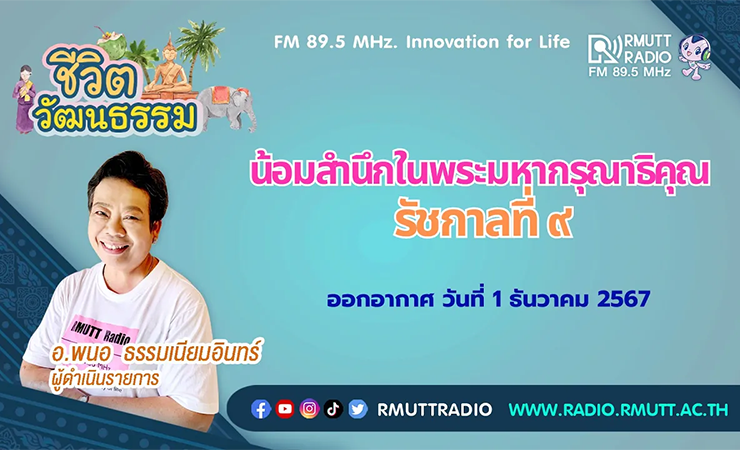 ชีวิต
วัฒนธรรม

FM 89.5 MHz. Innovation for Life

RMUTT
RADIO
FM 89.5 MHz

น้อมสำนึกในพระมหากรุณาธิคุณ
รัชกาลที่ ๙

ออกอากาศ วันที่ 1 ธันวาคม 2567

RMUTT Radio

อ.พนอ ธรรมเนียมอินทร์
ผู้ดำเนินรายการ

RMUTTRADIO WWW.RADIO.RMUTT.AC.TH